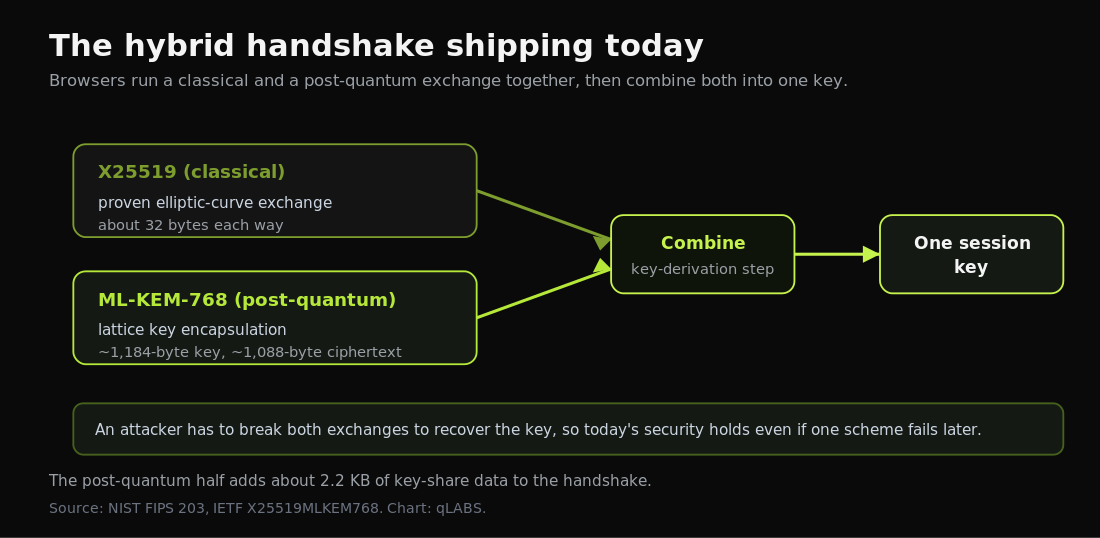 The hybrid handshake shipping today

Browsers run a classical and a post-quantum exchange together, then combine both into one key.

X25519 (classical)
proven elliptic-curve exchange
about 32 bytes each way

ML-KEM-768 (post-quantum)
lattice key encapsulation
~1,184-byte key, ~1,088-byte ciphertext

Combine
key-derivation step

One session key

An attacker has to break both exchanges to recover the key, so today's security holds even if one scheme fails later.

The post-quantum half adds about 2.2 KB of key-share data to the handshake.

Source: NIST FIPS 203, IETF X25519MLKEM768. Chart: qLABS.